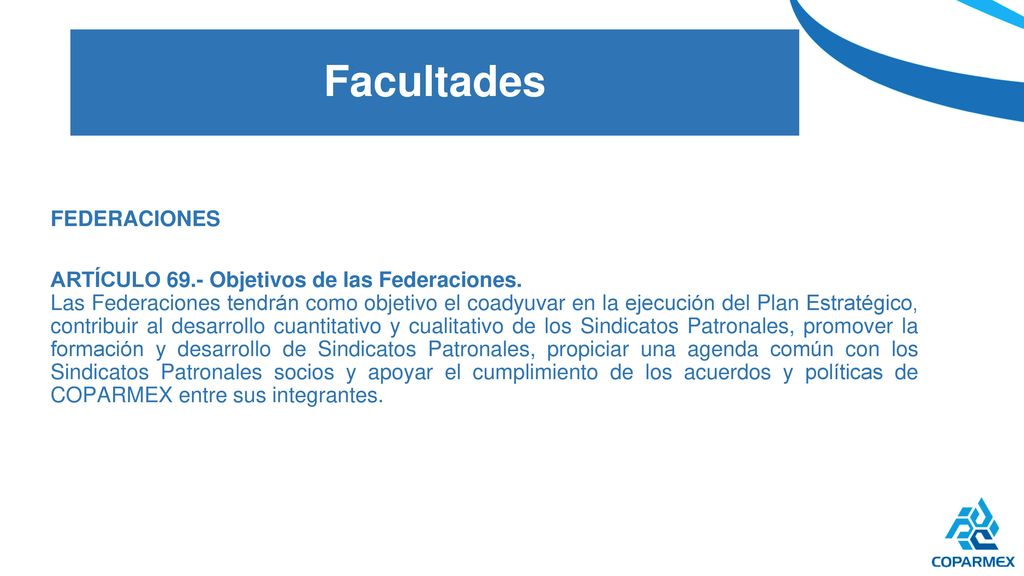 Facultades

FEDERACIONES

ARTÍCULO 69.- Objetivos de las Federaciones.
Las Federaciones tendrán como objetivo el coadyuvar en la ejecución del Plan Estratégico, contribuir al desarrollo cuantitativo y cualitativo de los Sindicatos Patronales, promover la formación y desarrollo de Sindicatos Patronales, propiciar una agenda común con los Sindicatos Patronales socios y apoyar el cumplimiento de los acuerdos y políticas de COPARMEX entre sus integrantes.

COPARMEX